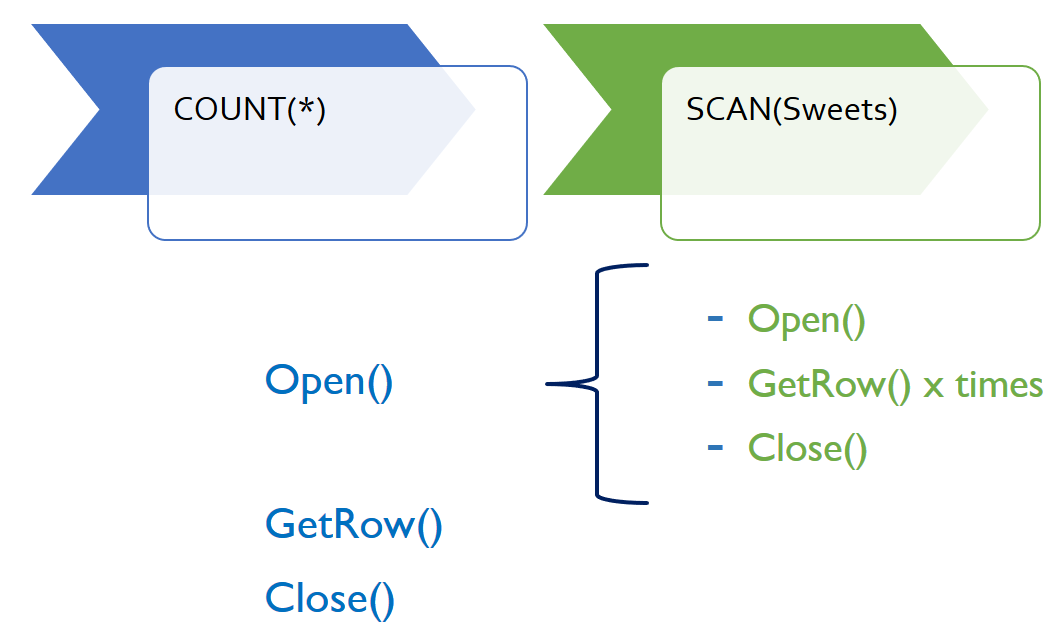 COUNT(*)

SCAN(Sweets)

Open()

- Open()
- GetRow() x times
- Close()

GetRow()

Close()